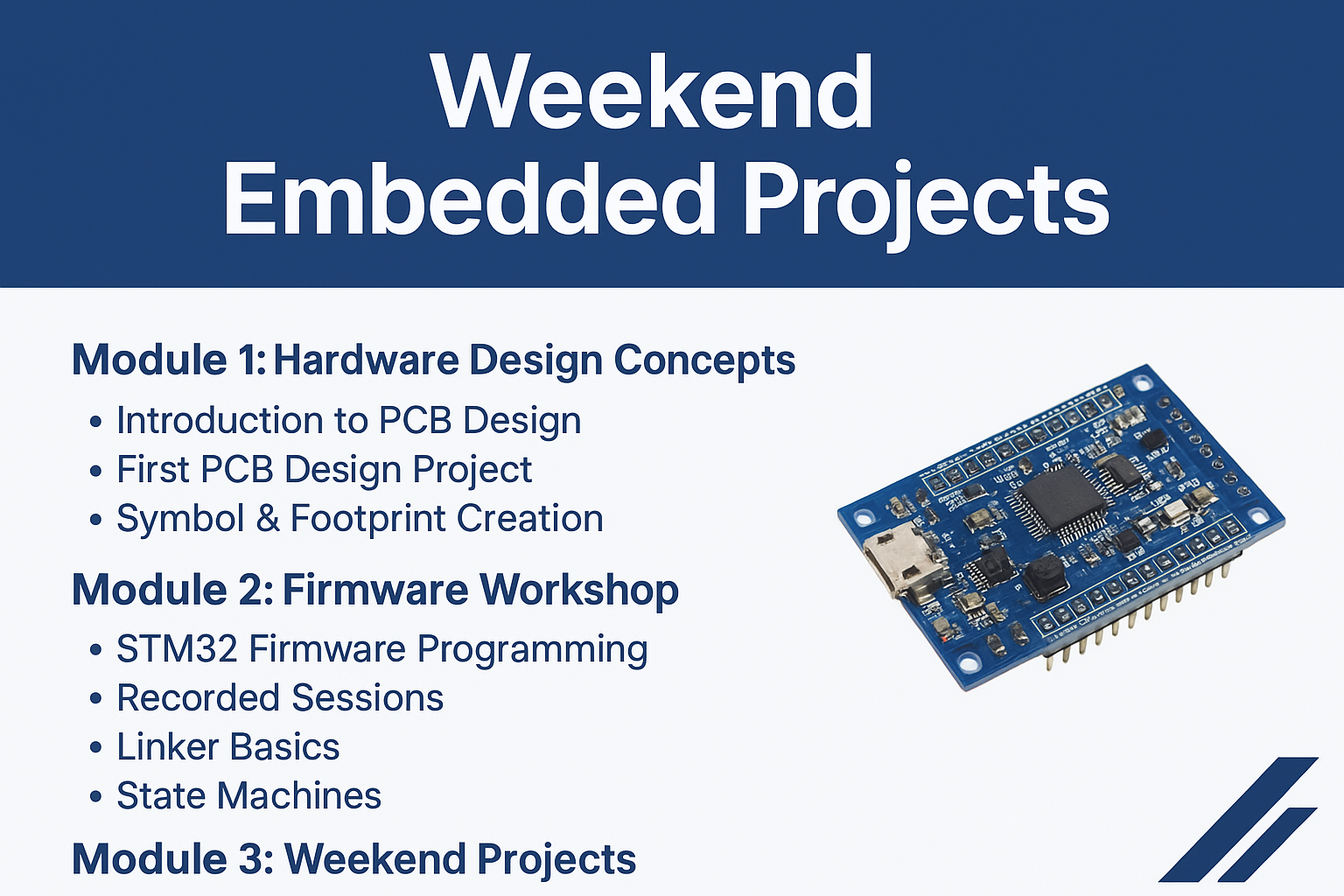 Weekend Embedded Projects

Module 1: Hardware Design Concepts
• Introduction to PCB Design
• First PCB Design Project
• Symbol & Footprint Creation

Module 2: Firmware Workshop
• STM32 Firmware Programming
• Recorded Sessions
• Linker Basics
• State Machines

Module 3: Weekend Projects